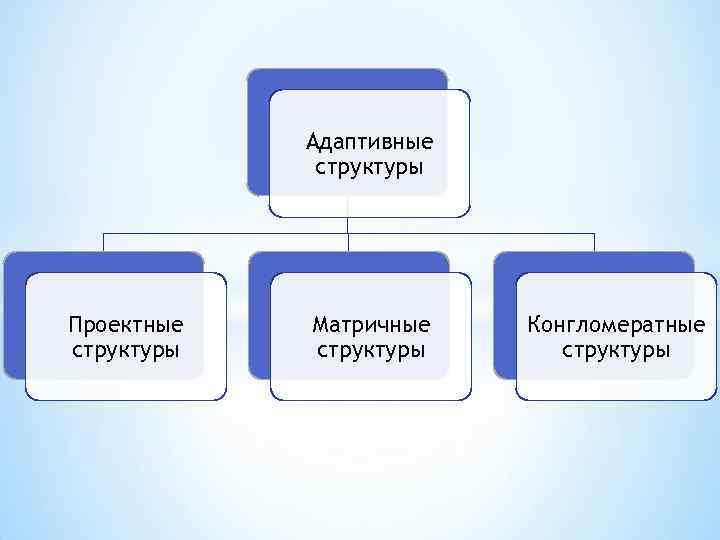 Адаптивные структуры

Проектные структуры

Матричные структуры

Конгломератные структуры